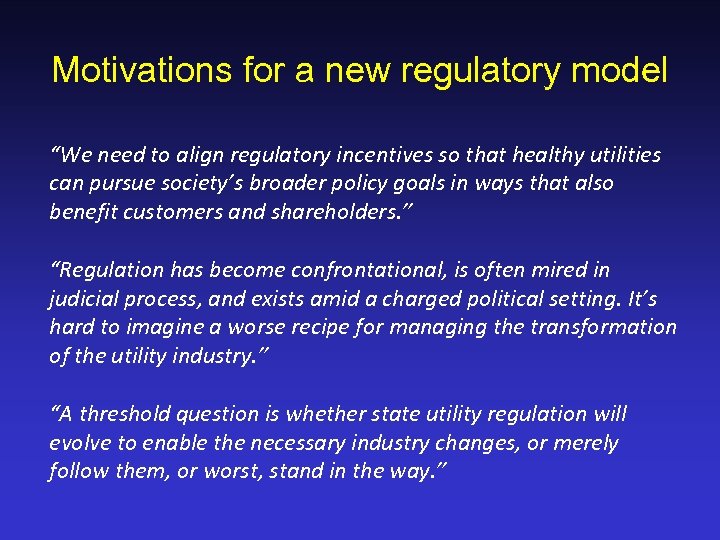 Motivations for a new regulatory model

“We need to align regulatory incentives so that healthy utilities can pursue society’s broader policy goals in ways that also benefit customers and shareholders.”

“Regulation has become confrontational, is often mired in judicial process, and exists amid a charged political setting. It’s hard to imagine a worse recipe for managing the transformation of the utility industry.”

“A threshold question is whether state utility regulation will evolve to enable the necessary industry changes, or merely follow them, or worst, stand in the way.”